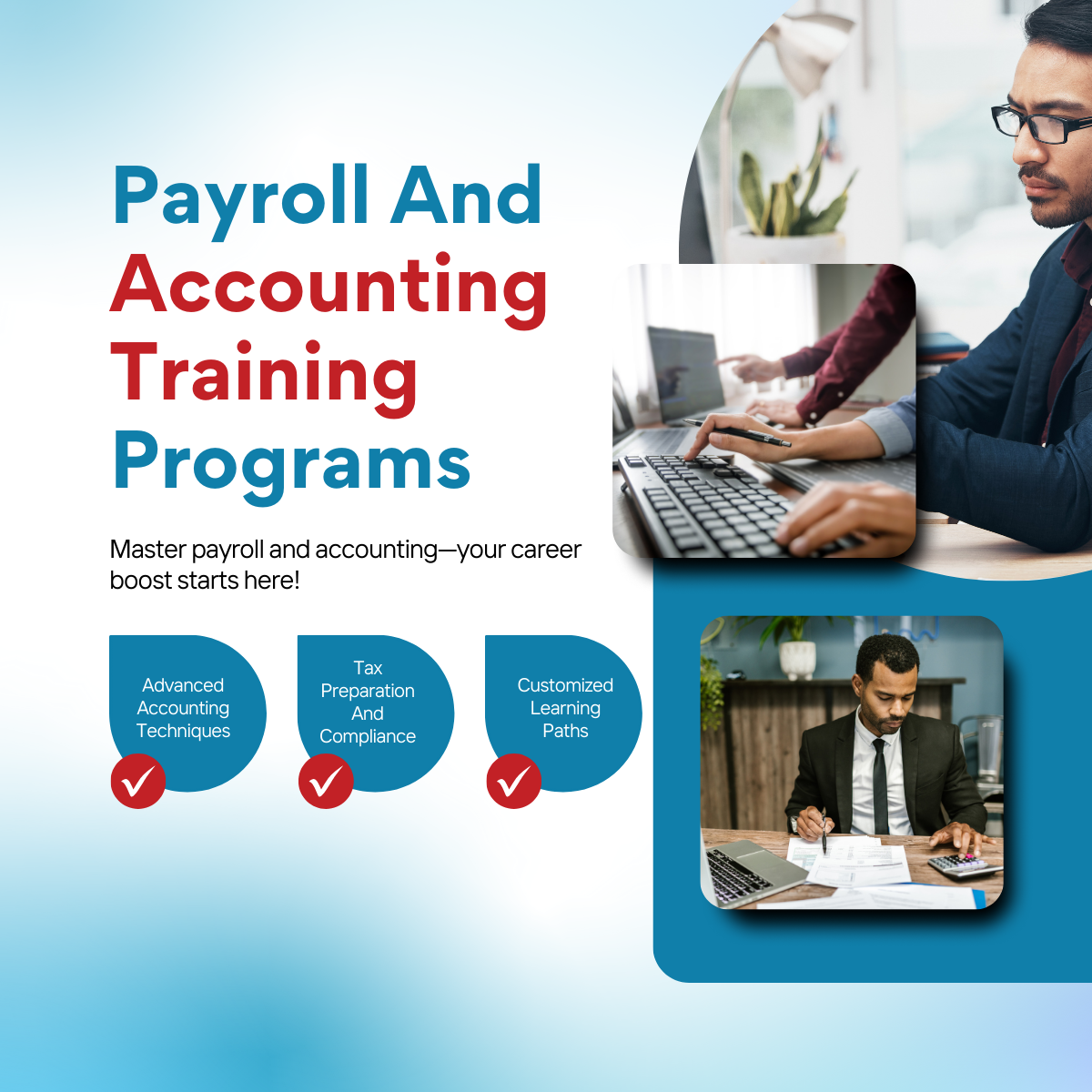 Payroll And Accounting Training Programs

Master payroll and accounting—your career boost starts here!

Advanced Accounting Techniques

Tax Preparation And Compliance

Customized Learning Paths